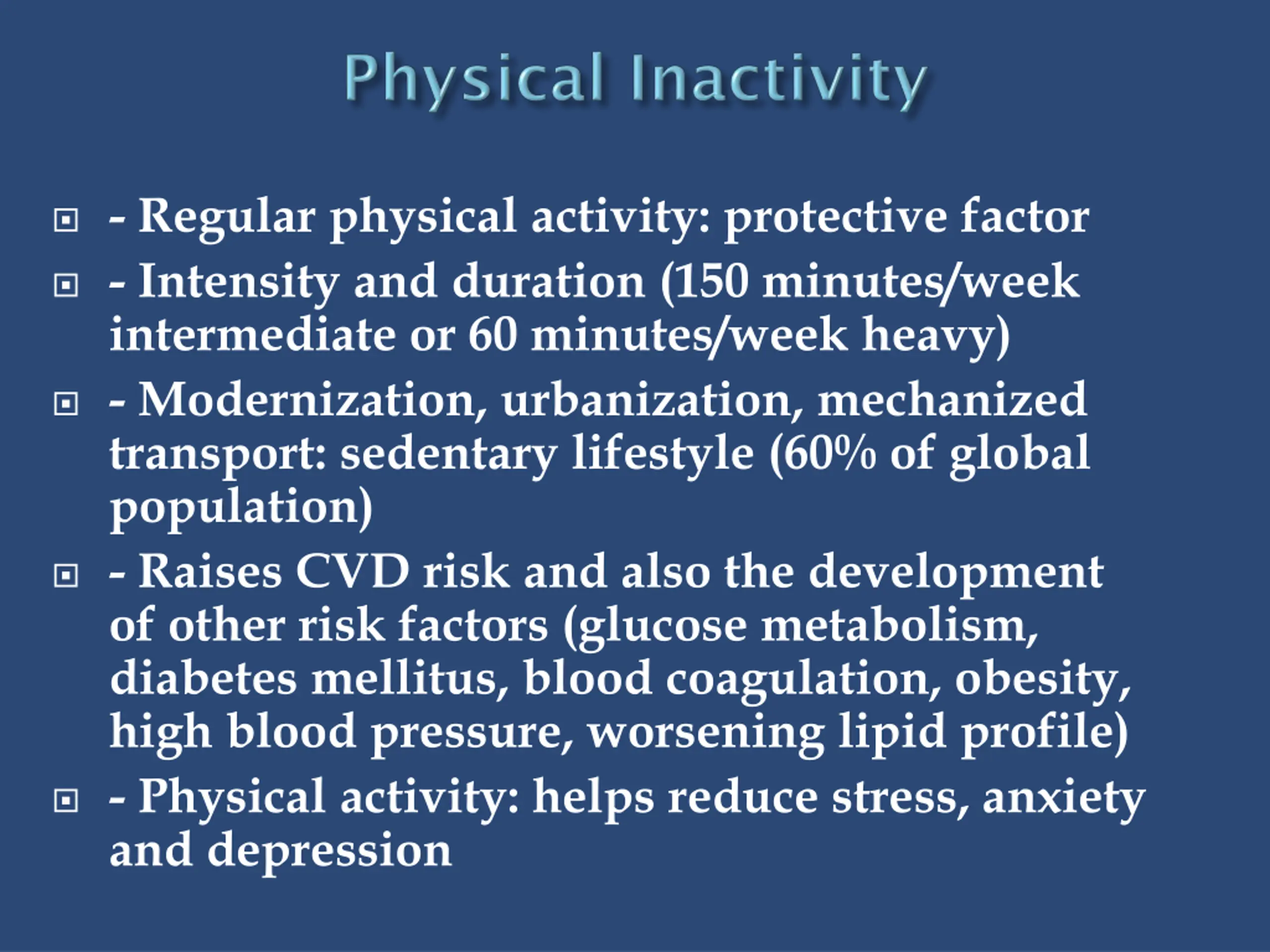 Physical Inactivity

- Regular physical activity: protective factor

- Intensity and duration (150 minutes/week intermediate or 60 minutes/week heavy)

- Modernization, urbanization, mechanized transport: sedentary lifestyle (60% of global population)

- Raises CVD risk and also the development of other risk factors (glucose metabolism, diabetes mellitus, blood coagulation, obesity, high blood pressure, worsening lipid profile)

- Physical activity: helps reduce stress, anxiety and depression